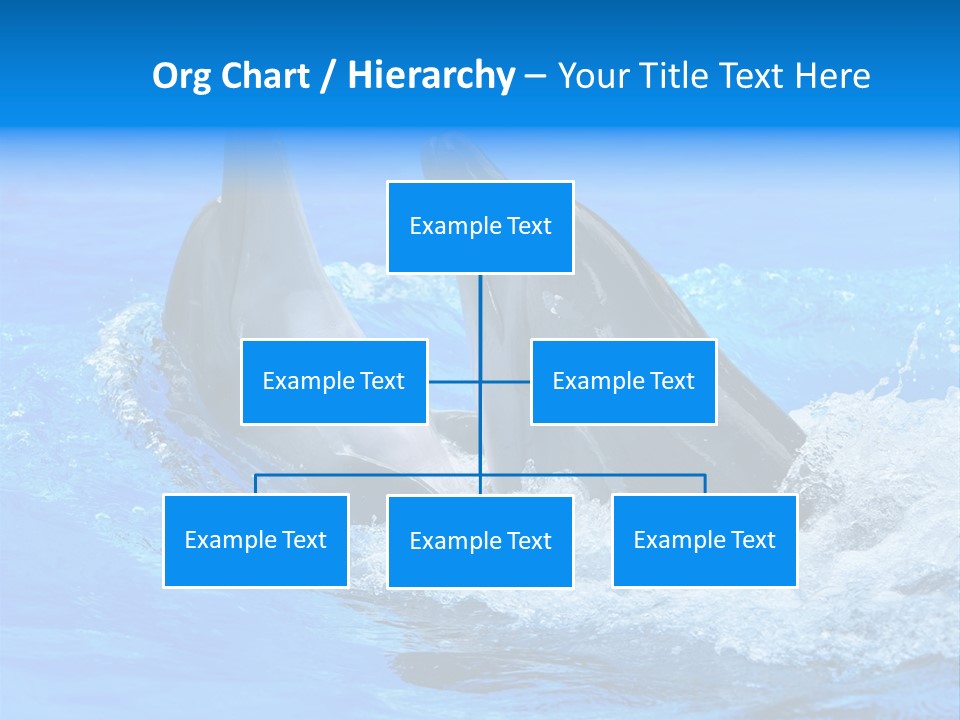 Org Chart / Hierarchy – Your Title Text Here

Example Text

Example Text

Example Text

Example Text

Example Text

Example Text